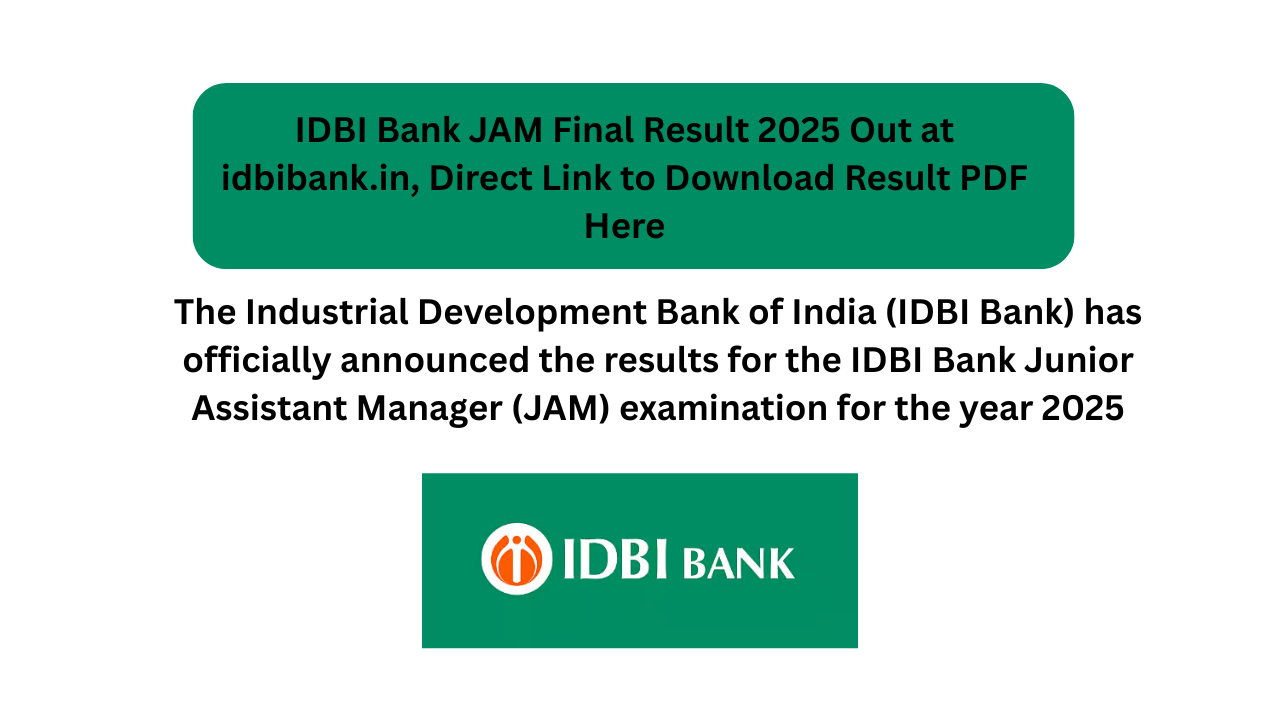 IDBI Bank JAM Final Result 2025 Out at idbibank.in, Direct Link to Download Result PDF Here

The Industrial Development Bank of India (IDBI Bank) has officially announced the results for the IDBI Bank Junior Assistant Manager (JAM) examination for the year 2025

IDBI BANK